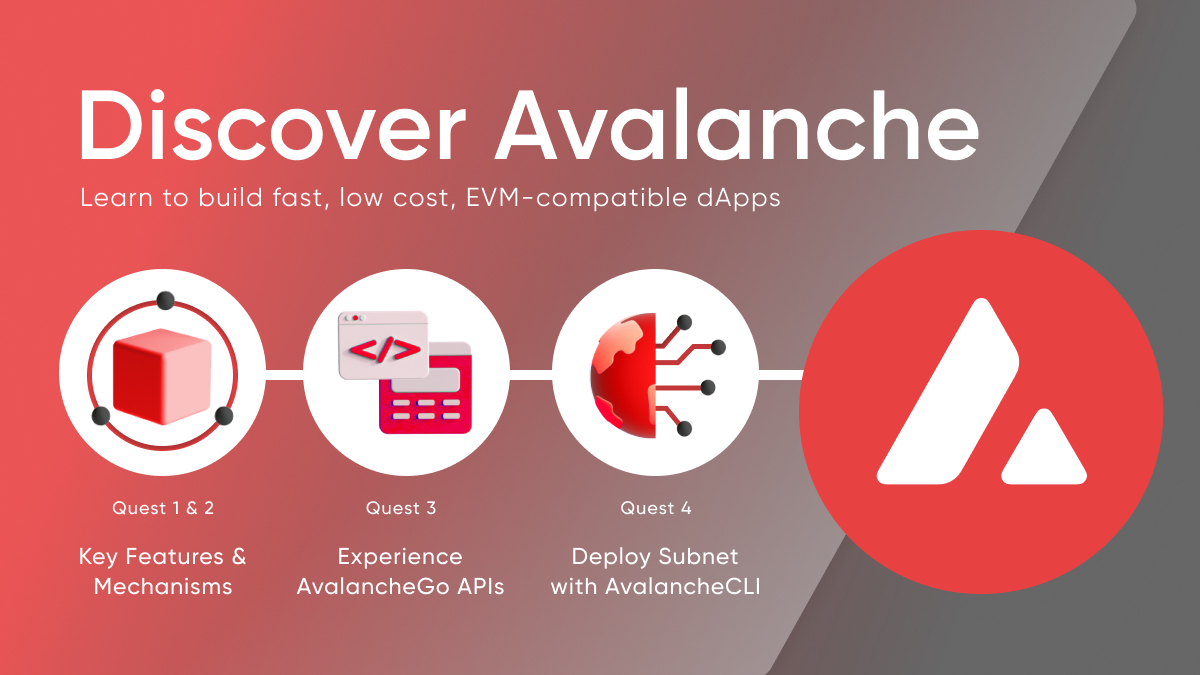 Discover Avalanche

Learn to build fast, low cost, EVM-compatible dApps

</>

Quest 1 & 2

Key Features & Mechanisms

Quest 3

Experience AvalancheGo APIs

Quest 4

Deploy Subnet with AvalancheCLI